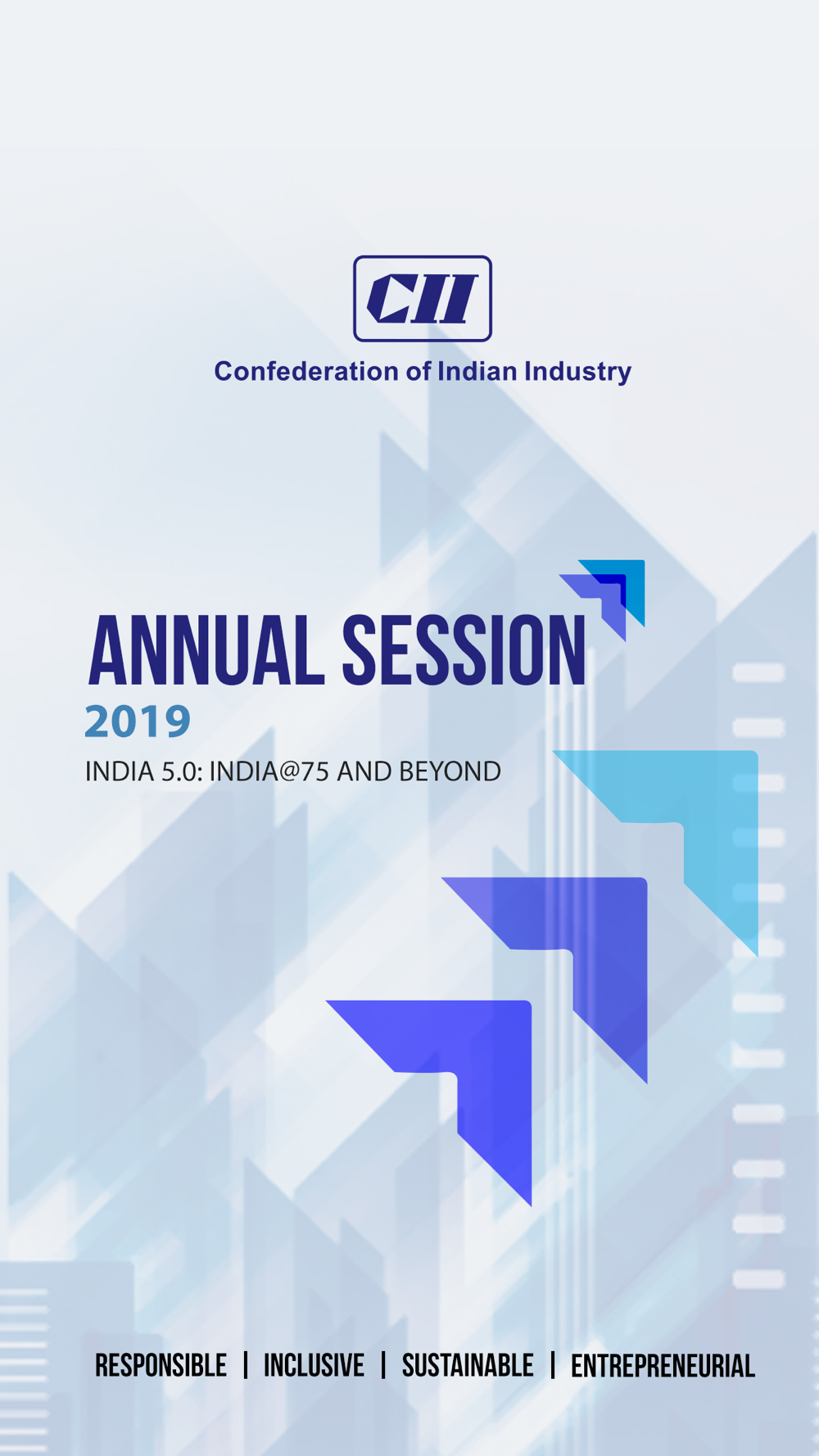 CII
Confederation of Indian Industry

ANNUAL SESSION
2019
INDIA 5.0: INDIA@75 AND BEYOND

RESPONSIBLE | INCLUSIVE | SUSTAINABLE | ENTREPRENEURIAL